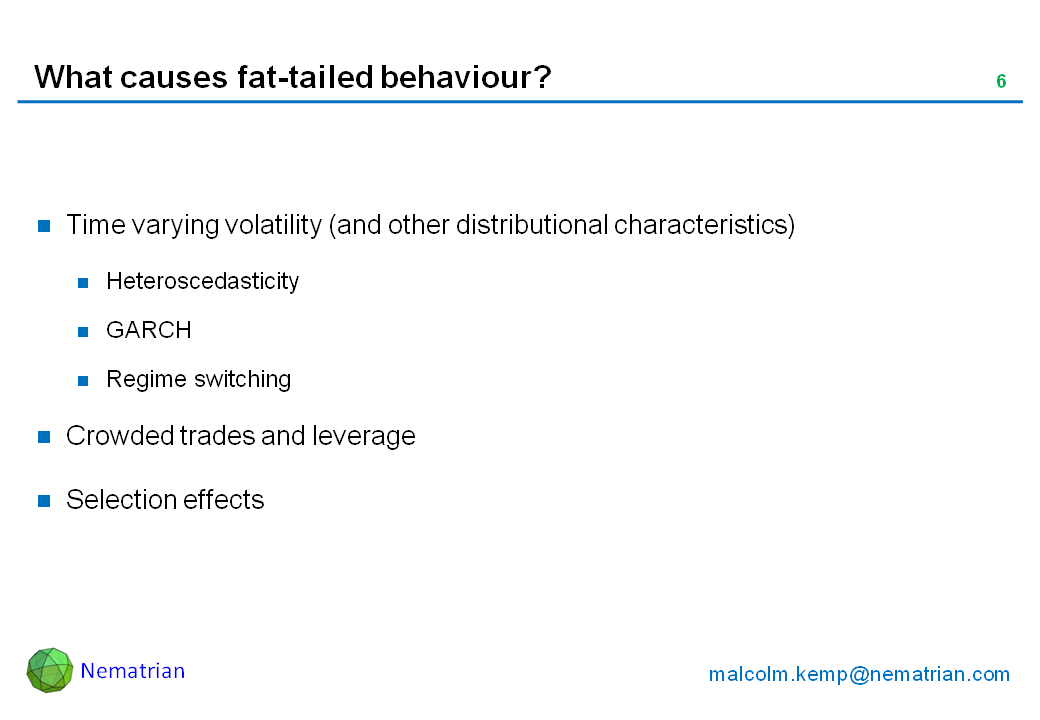 What causes fat-tailed behaviour?

6

Time varying volatility (and other distributional characteristics)

Heteroscedasticity

GARCH

Regime switching

Crowded trades and leverage

Selection effects

Nematrian

malcolm.kemp@nematrian.com